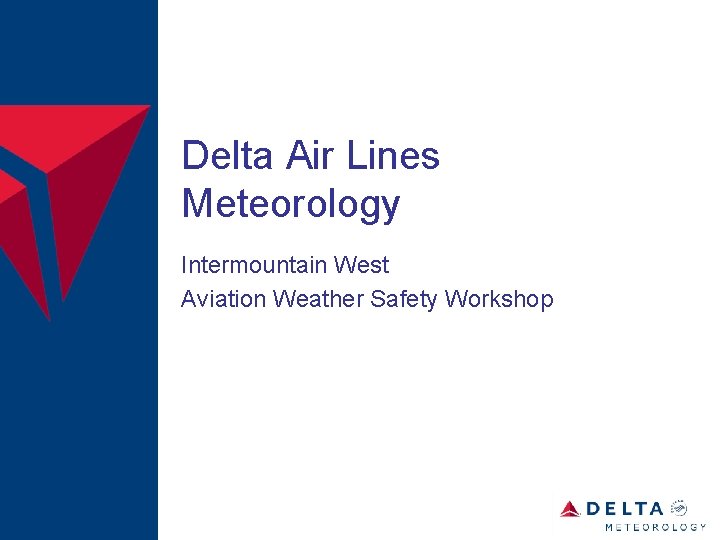 Delta Air Lines Meteorology

Intermountain West
Aviation Weather Safety Workshop

DELTA
METEOROLOGY